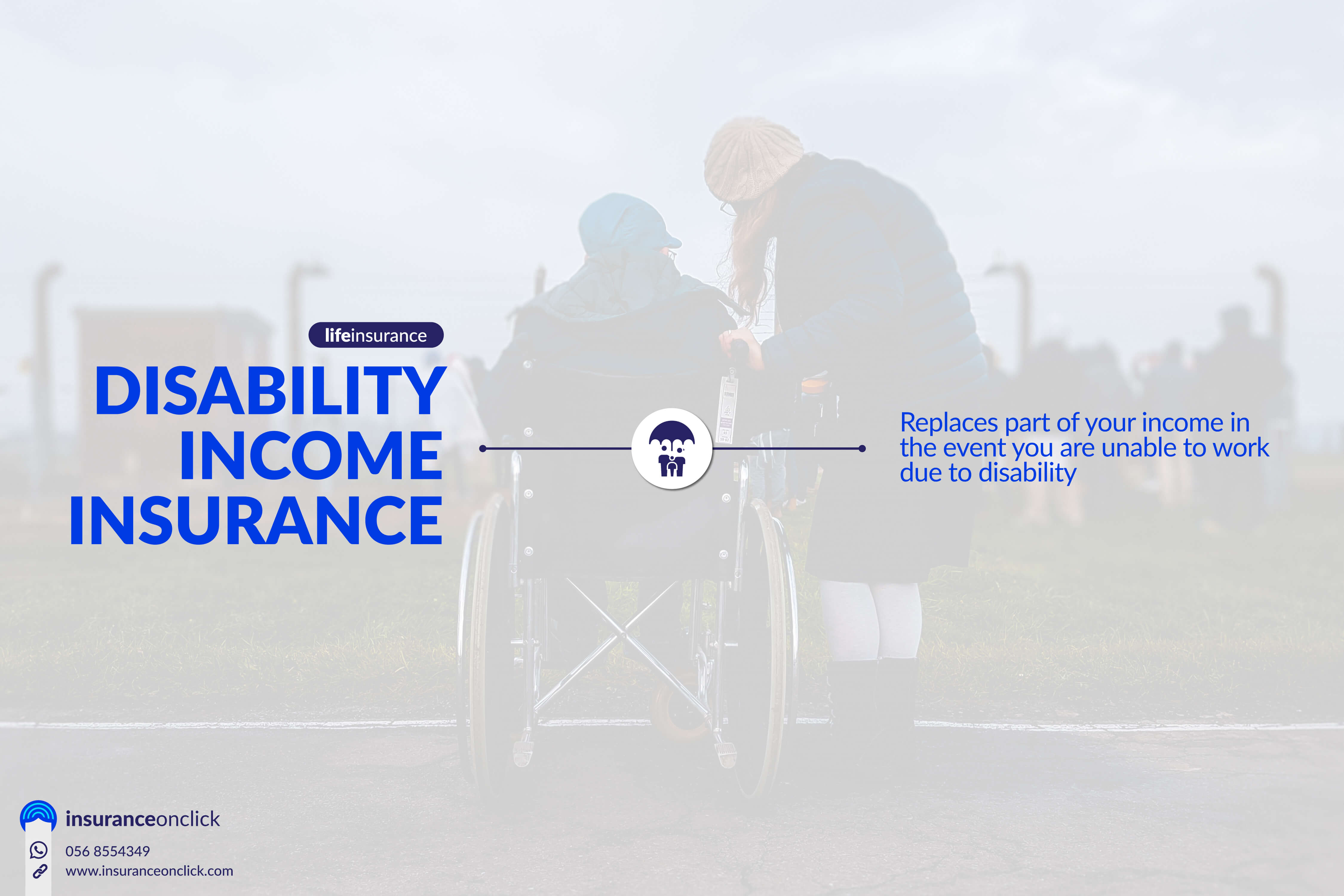 lifeinsurance

DISABILITY INCOME INSURANCE

Replaces part of your income in the event you are unable to work due to disability

insuranceonclick

056 8554349

www.insuranceonclick.com